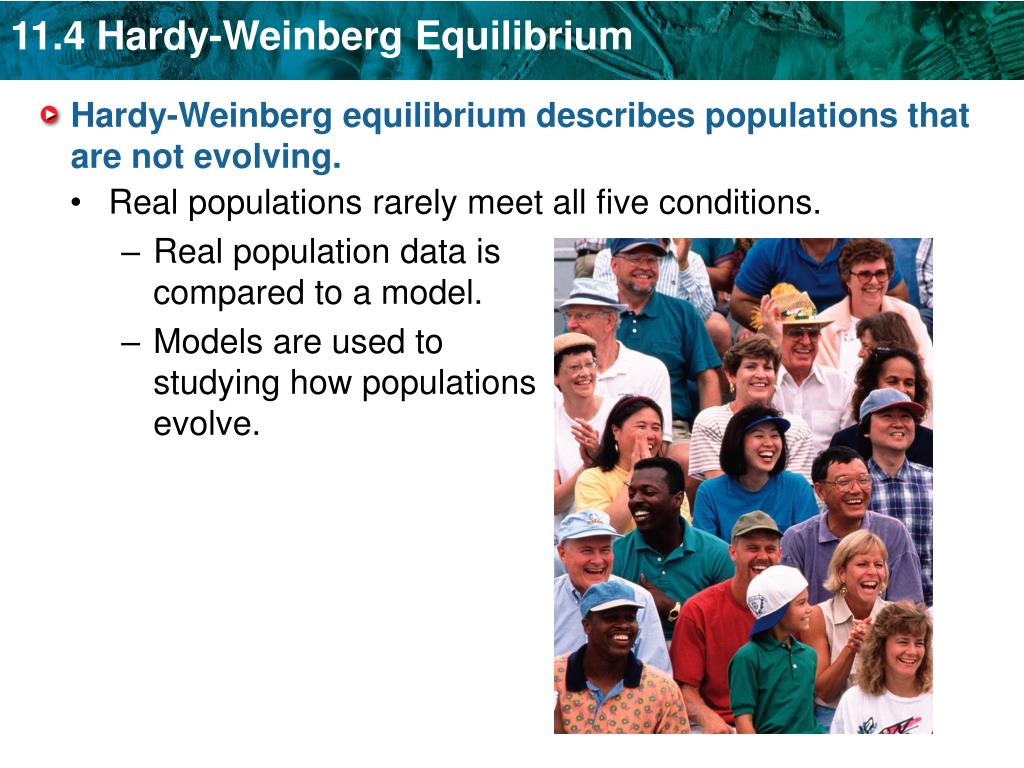 11.4 Hardy-Weinberg Equilibrium

Hardy-Weinberg equilibrium describes populations that are not evolving.

• Real populations rarely meet all five conditions.

– Real population data is compared to a model.

– Models are used to studying how populations evolve.